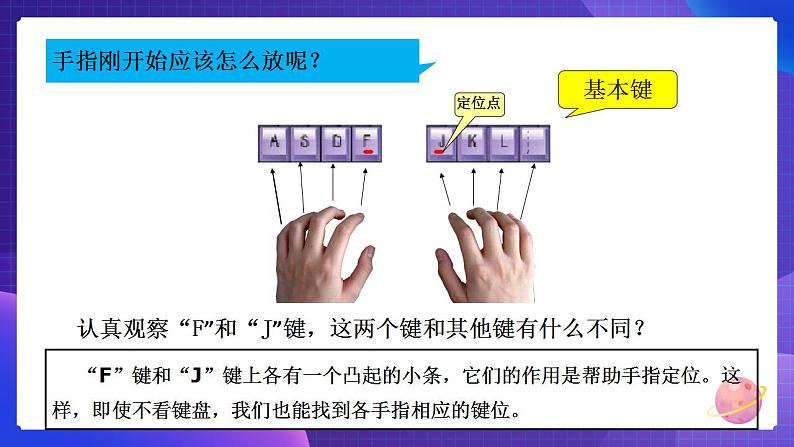 手指刚开始应该怎么放呢？

基本键

定位点

A S D F

J K L ;

认真观察“F”和“J”键，这两个键和其他键有什么不同？

“F”键和“J”键上各有一个凸起的小条，它们的作用是帮助手指定位。这样，即使不看键盘，我们也能找到各手指相应的键位。